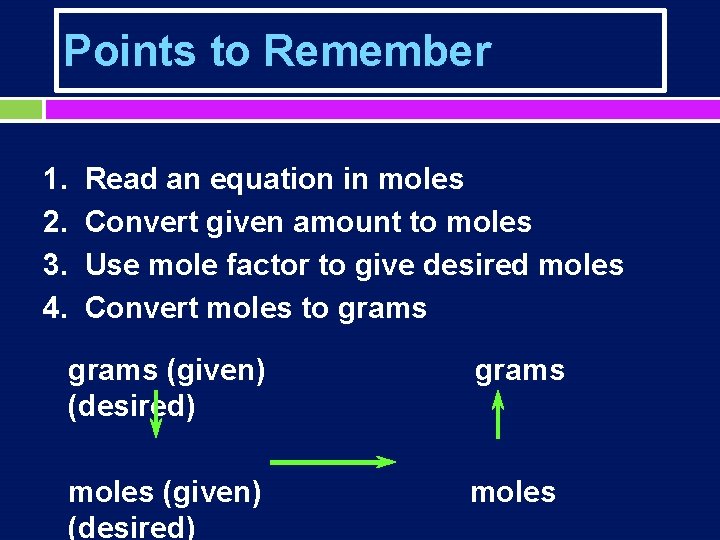 Points to Remember

1. Read an equation in moles
2. Convert given amount to moles
3. Use mole factor to give desired moles
4. Convert moles to grams

grams (given) grams
(desired)

moles (given) moles
(desired)